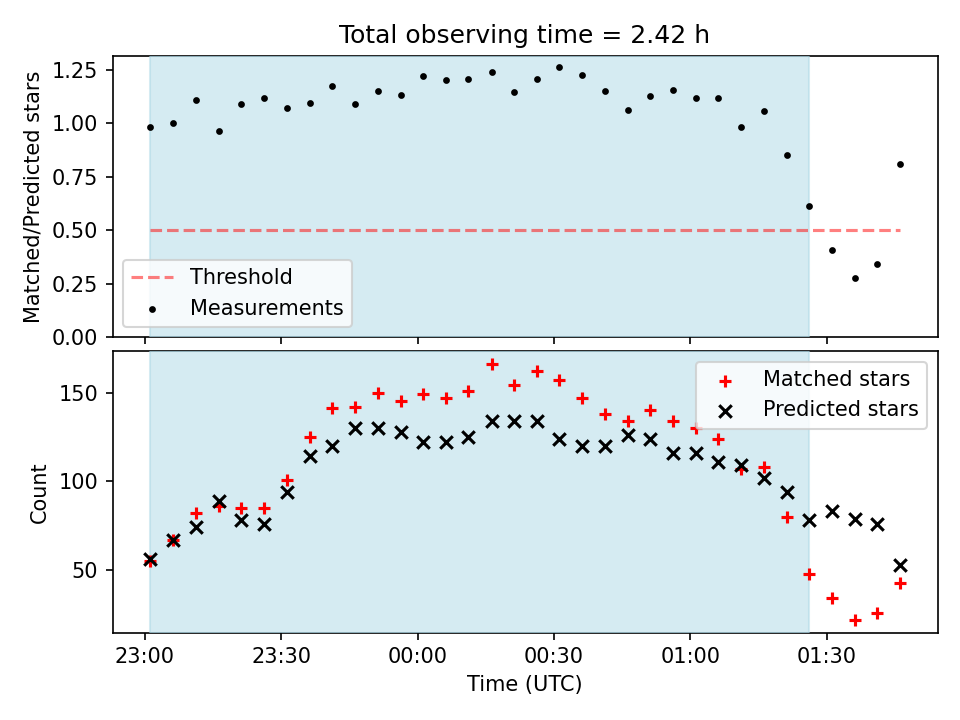 Total observing time = 2.42 h

Matched/Predicted stars

1.25
1.00
0.75
0.50
0.25
0.00

Threshold
Measurements

Count

150
100
50

Matched stars
Predicted stars

23:00
23:30
00:00
00:30
01:00
01:30

Time (UTC)